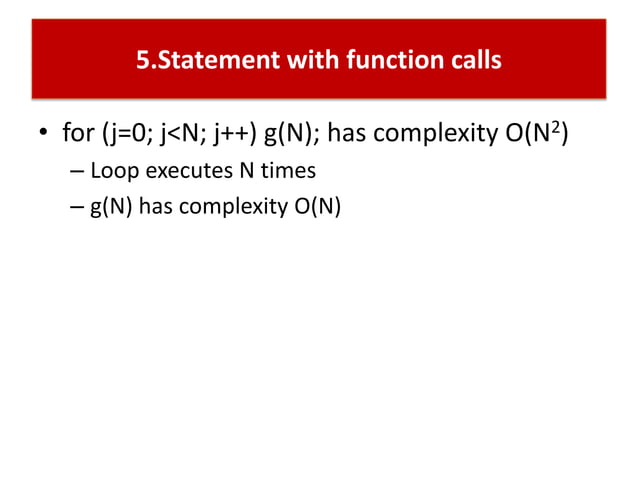 5.Statement with function calls

• for (j=0; j<N; j++) g(N); has complexity $O(N^2)$
– Loop executes N times
– g(N) has complexity O(N)